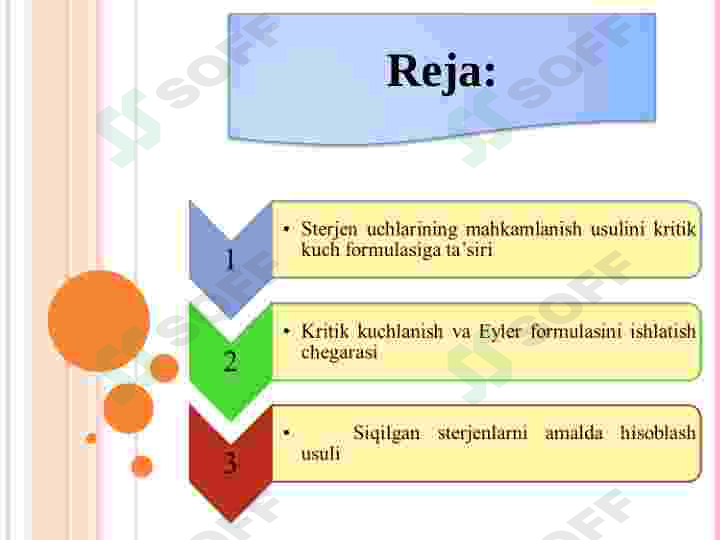 Reja:

1

• Sterjen uchlarining mahkamlanish usulini kritik kuch formulasiga ta'siri

2

• Kritik kuchlanish va Eyler formulasini ishlatish chegarasi

3

• Siqilgan sterjenlarni amalda hisoblash usuli

SOFF